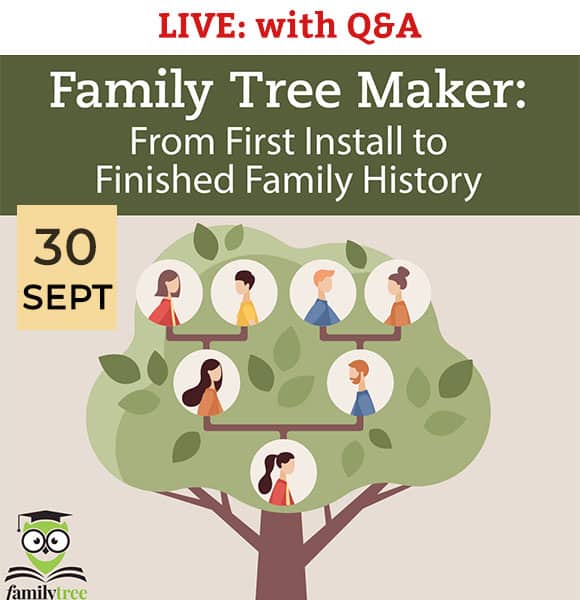 LIVE: with Q&A

Family Tree Maker:
From First Install to Finished Family History

30
SEPT

familytree